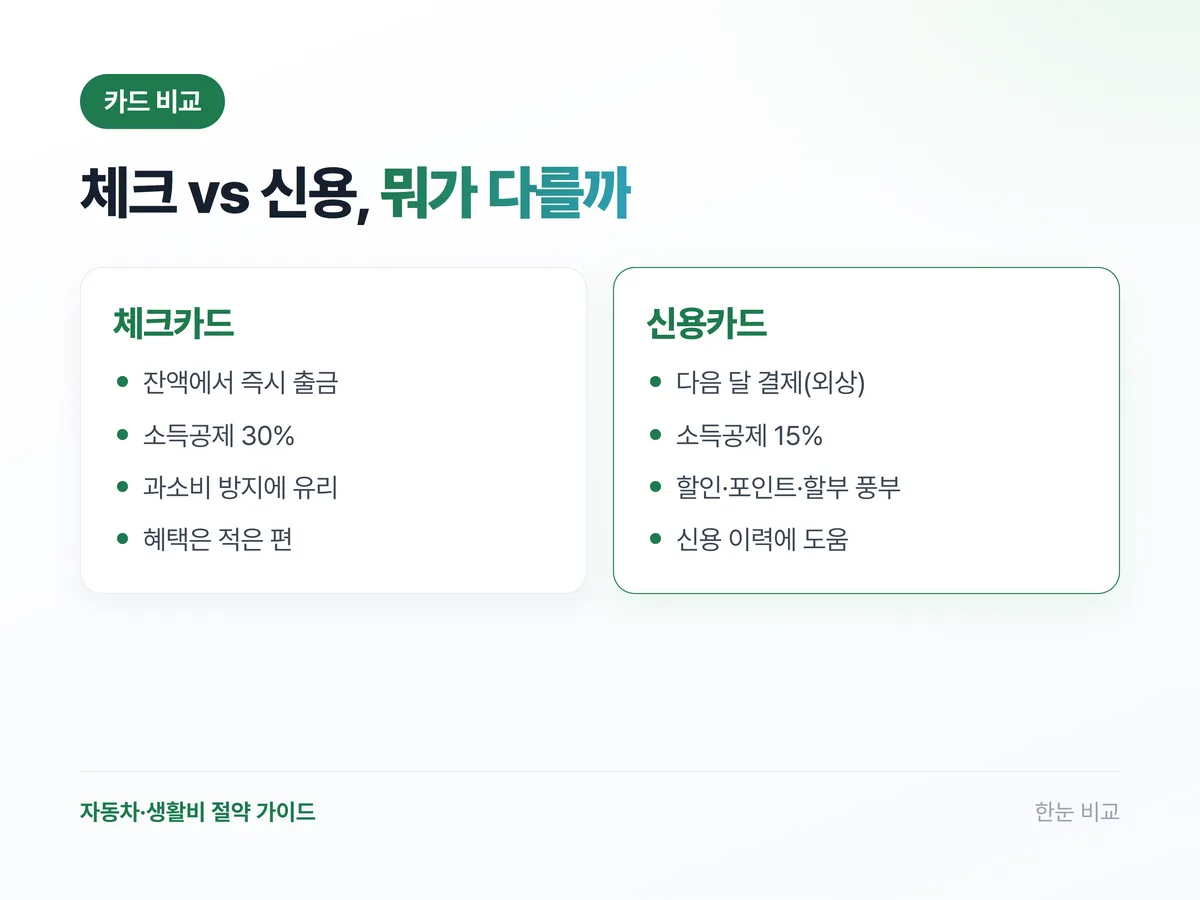 카드 비교

체크 vs 신용, 뭐가 다를까

체크카드

- 잔액에서 즉시 출금
- 소득공제 30%
- 과소비 방지에 유리
- 혜택은 적은 편

신용카드

- 다음 달 결제(외상)
- 소득공제 15%
- 할인·포인트·할부 풍부
- 신용 이력에 도움

자동차·생활비 절약 가이드

한눈 비교